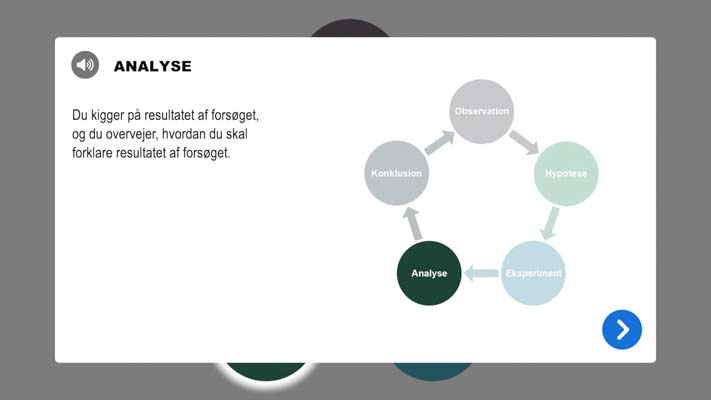 ANALYSE

Du kigger på resultatet af forsøget, og du overvejer, hvordan du skal forklare resultatet af forsøget.

Observation

Hypotese

Eksperiment

Analyse

Konklusion